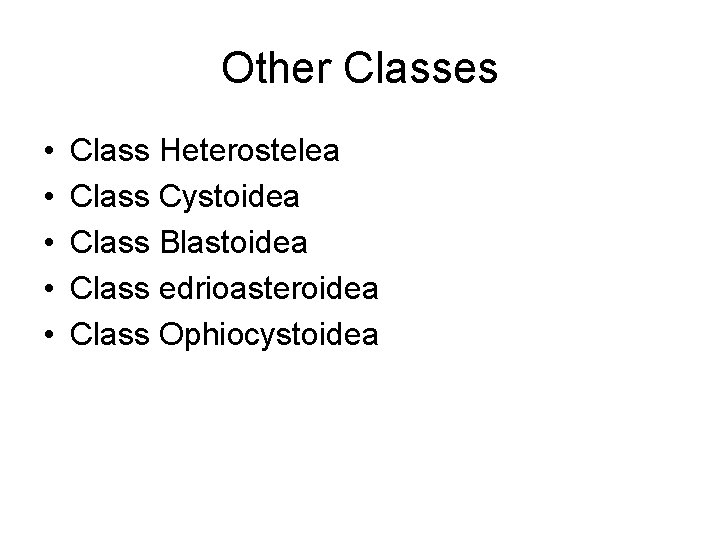 Other Classes

• Class Heterostelea
• Class Cystoidea
• Class Blastoidea
• Class edrioasteroidea
• Class Ophiocystoidea